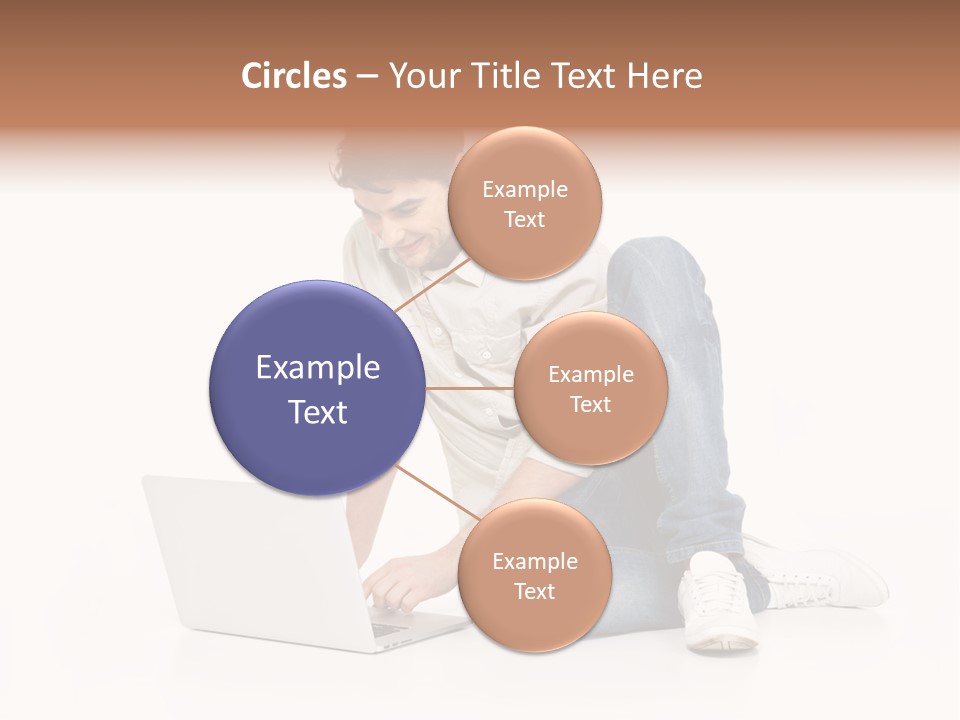 Circles – Your Title Text Here

Example Text

Example Text

Example Text

Example Text